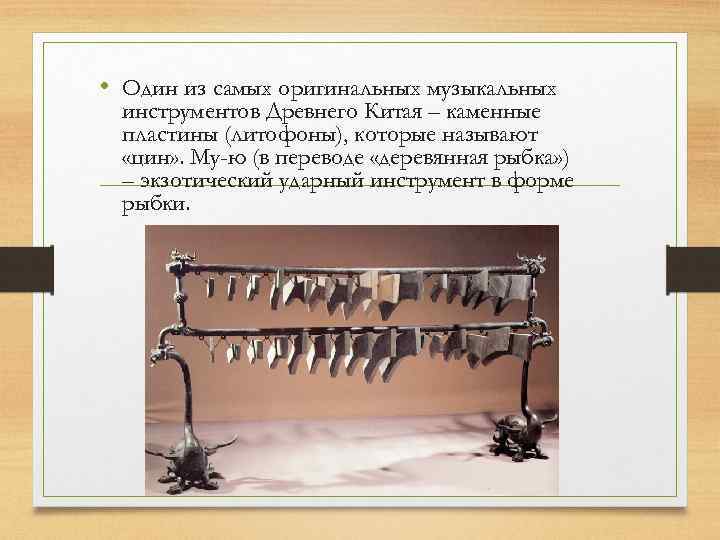 • Один из самых оригинальных музыкальных инструментов Древнего Китая – каменные пластины (литофоны), которые называют «цин». Му-ю (в переводе «деревянная рыбка») – экзотический ударный инструмент в форме рыбки.